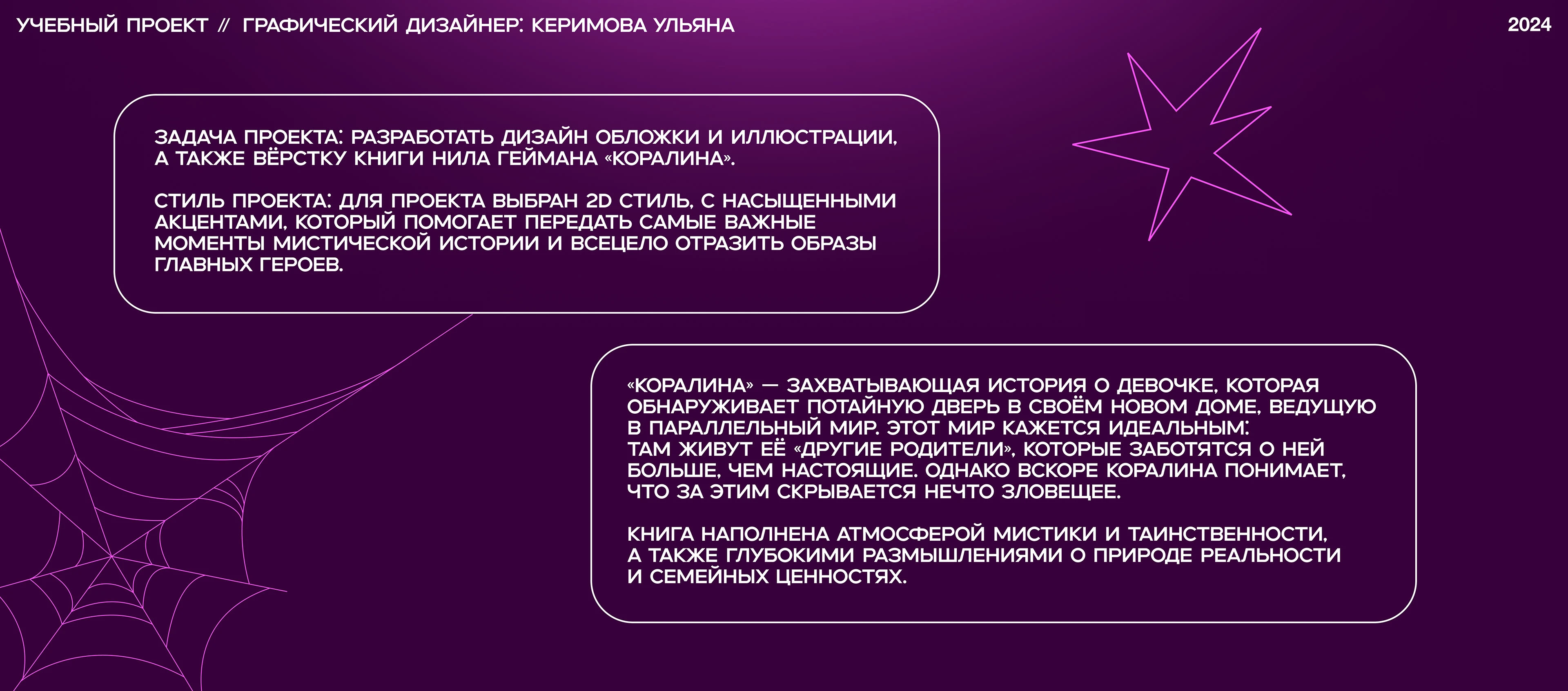 УЧЕБНЫЙ ПРОЕКТ // ГРАФИЧЕСКИЙ ДИЗАЙНЕР: КЕРИМОВА УЛЬЯНА

2024

ЗАДАЧА ПРОЕКТА: РАЗРАБОТАТЬ ДИЗАЙН ОБЛОЖКИ И ИЛЛЮСТРАЦИИ, А ТАКЖЕ ВЁРСТКУ КНИГИ НИЛА ГЕЙМАНА «КОРАЛИНА».

СТИЛЬ ПРОЕКТА: ДЛЯ ПРОЕКТА ВЫБРАН 2D СТИЛЬ, С НАСЫЩЕННЫМИ АКЦЕНТАМИ, КОТОРЫЙ ПОМОГАЕТ ПЕРЕДАТЬ САМЫЕ ВАЖНЫЕ МОМЕНТЫ МИСТИЧЕСКОЙ ИСТОРИИ И ВСЕЦЕЛО ОТРАЗИТЬ ОБРАЗЫ ГЛАВНЫХ ГЕРОЕВ.

«КОРАЛИНА» — ЗАХВАТЫВАЮЩАЯ ИСТОРИЯ О ДЕВОЧКЕ, КОТОРАЯ ОБНАРУЖИВАЕТ ПОТАЙНУЮ ДВЕРЬ В СВОЁМ НОВОМ ДОМЕ, ВЕДУЩУЮ В ПАРАЛЛЕЛЬНЫЙ МИР. ЭТОТ МИР КАЖЕТСЯ ИДЕАЛЬНЫМ: ТАМ ЖИВУТ ЕЁ «ДРУГИЕ РОДИТЕЛИ», КОТОРЫЕ ЗАБОТЯТСЯ О НЕЙ БОЛЬШЕ, ЧЕМ НАСТОЯЩИЕ. ОДНАКО ВСКОРЕ КОРАЛИНА ПОНИМАЕТ, ЧТО ЗА ЭТИМ СКРЫВАЕТСЯ НЕЧТО ЗЛОВЕЩЕЕ.

КНИГА НАПОЛНЕНА АТМОСФЕРОЙ МИСТИКИ И ТАИНСТВЕННОСТИ, А ТАКЖЕ ГЛУБОКИМИ РАЗМЫШЛЕНИЯМИ О ПРИРОДЕ РЕАЛЬНОСТИ И СЕМЕЙНЫХ ЦЕННОСТЯХ.